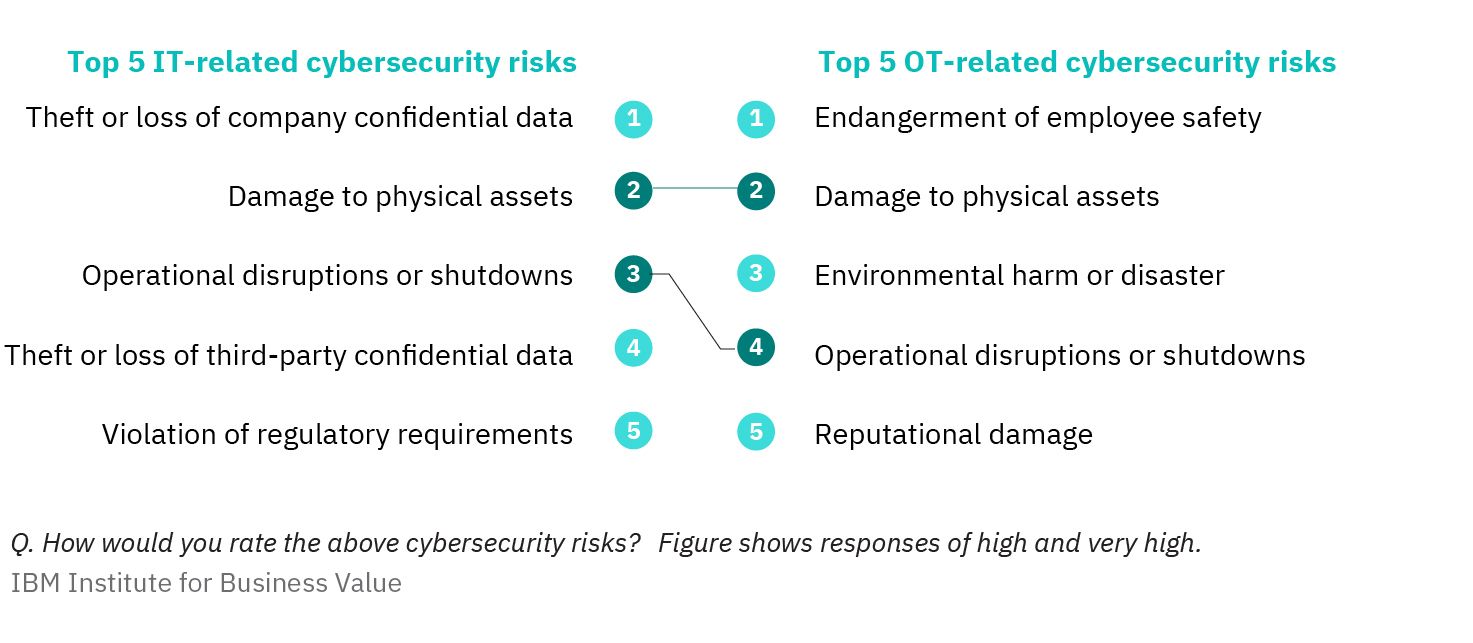 Top 5 IT-related cybersecurity risks

Theft or loss of company confidential data 1

Damage to physical assets 2

Operational disruptions or shutdowns 3

Theft or loss of third-party confidential data 4

Violation of regulatory requirements 5

Top 5 OT-related cybersecurity risks

1 Endangerment of employee safety

2 Damage to physical assets

3 Environmental harm or disaster

4 Operational disruptions or shutdowns

5 Reputational damage

Q. How would you rate the above cybersecurity risks? Figure shows responses of high and very high.

IBM Institute for Business Value